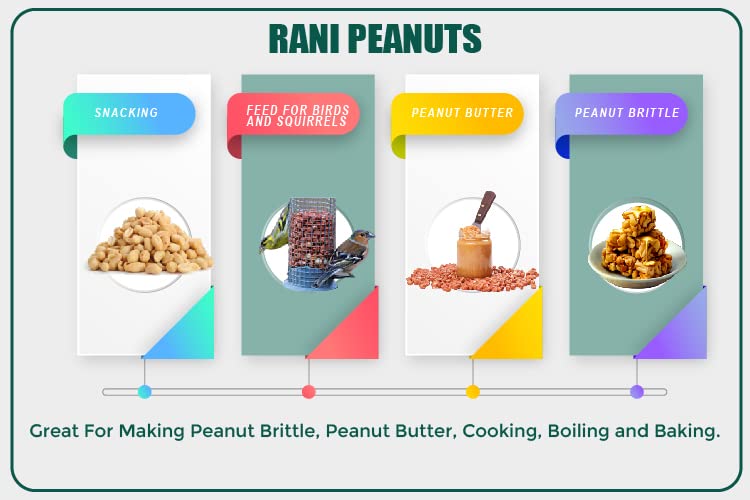 RANI PEANUTS

SNACKING

FEED FOR BIRDS AND SQUIRRELS

PEANUT BUTTER

PEANUT BRITTLE

Great For Making Peanut Brittle, Peanut Butter, Cooking, Boiling and Baking.